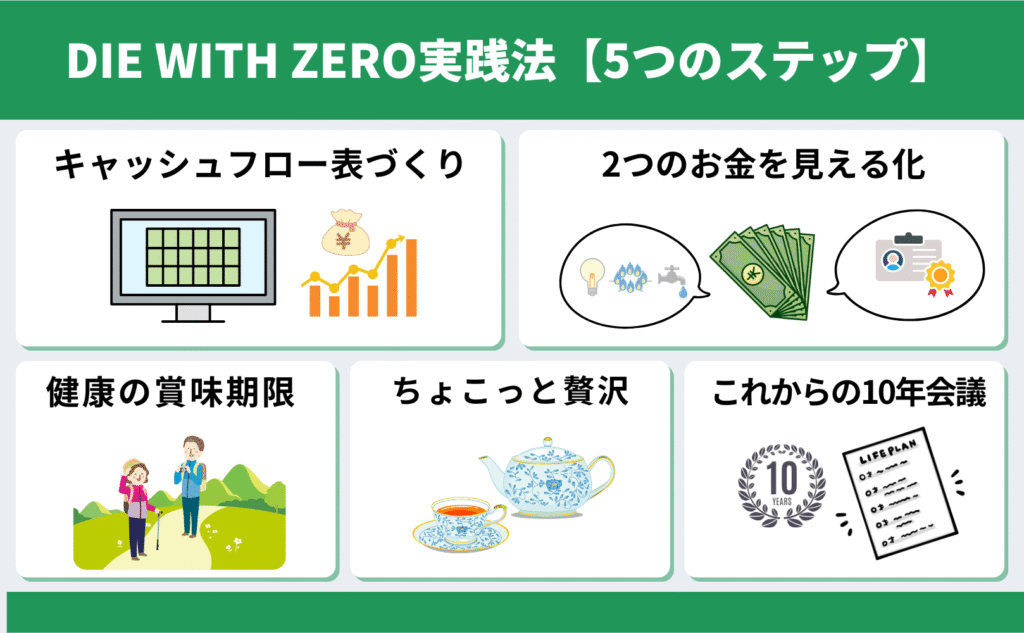 DIE WITH ZERO実践法【5つのステップ】

キャッシュフロー表づくり

¥

2つのお金を見える化

¥

健康の賞味期限

ちょこっと贅沢

これからの10年会議

10
YEARS

LIFE PLAN